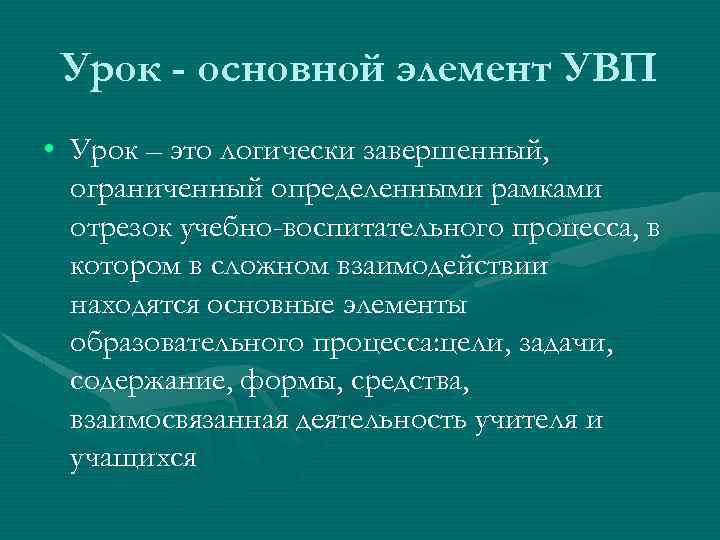 Урок - основной элемент УВП

• Урок – это логически завершенный, ограниченный определенными рамками отрезок учебно-воспитательного процесса, в котором в сложном взаимодействии находятся основные элементы образовательного процесса:цели, задачи, содержание, формы, средства, взаимосвязанная деятельность учителя и учащихся